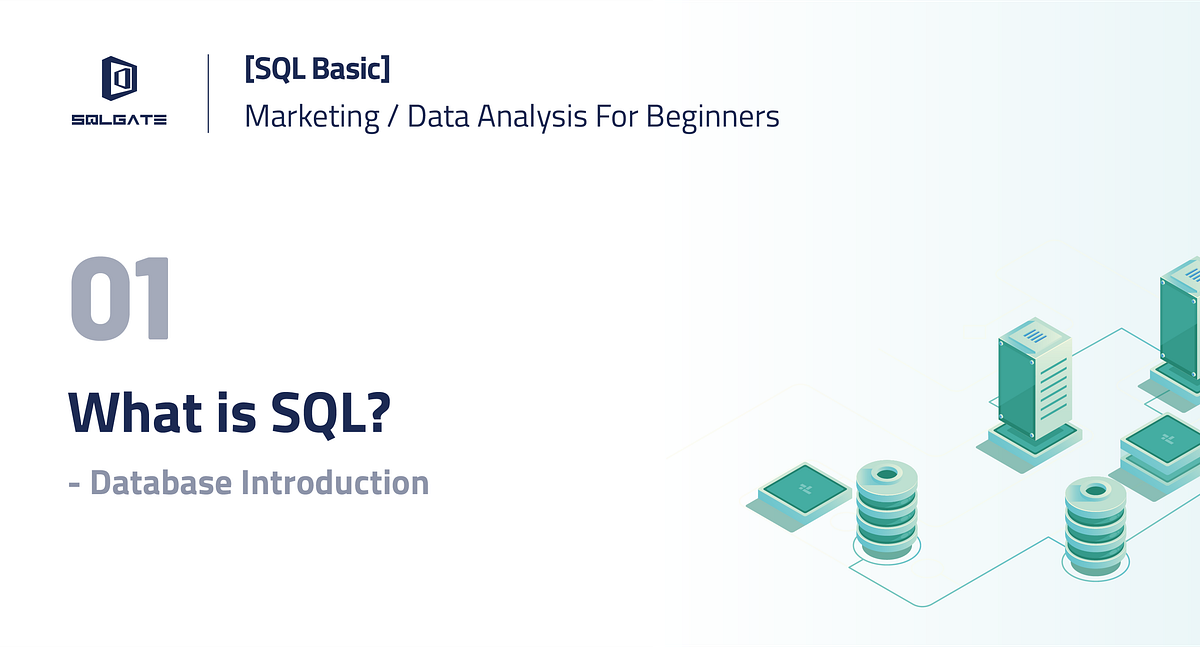 SQLGATE

[SQL Basic]
Marketing / Data Analysis For Beginners

01

What is SQL?

- Database Introduction